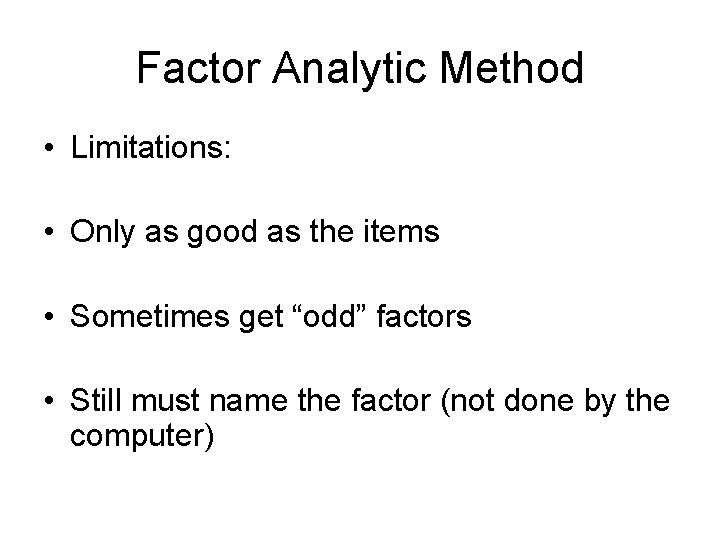 Factor Analytic Method

• Limitations:

• Only as good as the items

• Sometimes get “odd” factors

• Still must name the factor (not done by the computer)